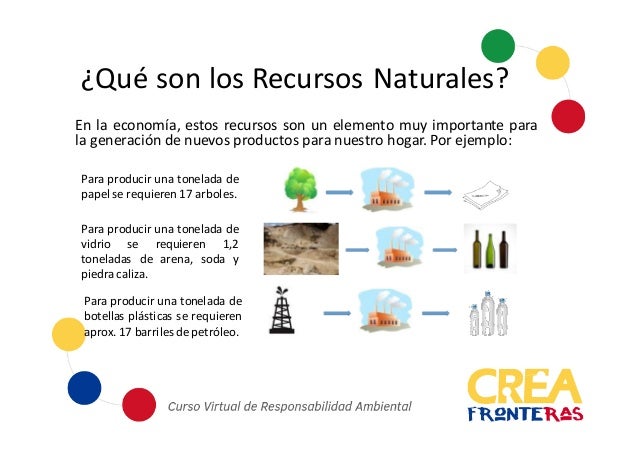 ¿Qué son los Recursos Naturales?

En la economía, estos recursos son un elemento muy importante para la generación de nuevos productos para nuestro hogar. Por ejemplo:

Para producir una tonelada de papel se requieren 17 arboles.

Para producir una tonelada de vidrio se requieren 1,2 toneladas de arena, soda y piedra caliza.

Para producir una tonelada de botellas plásticas se requieren aprox. 17 barriles de petróleo.

Curso Virtual de Responsabilidad Ambiental

CREA FRONTERAS